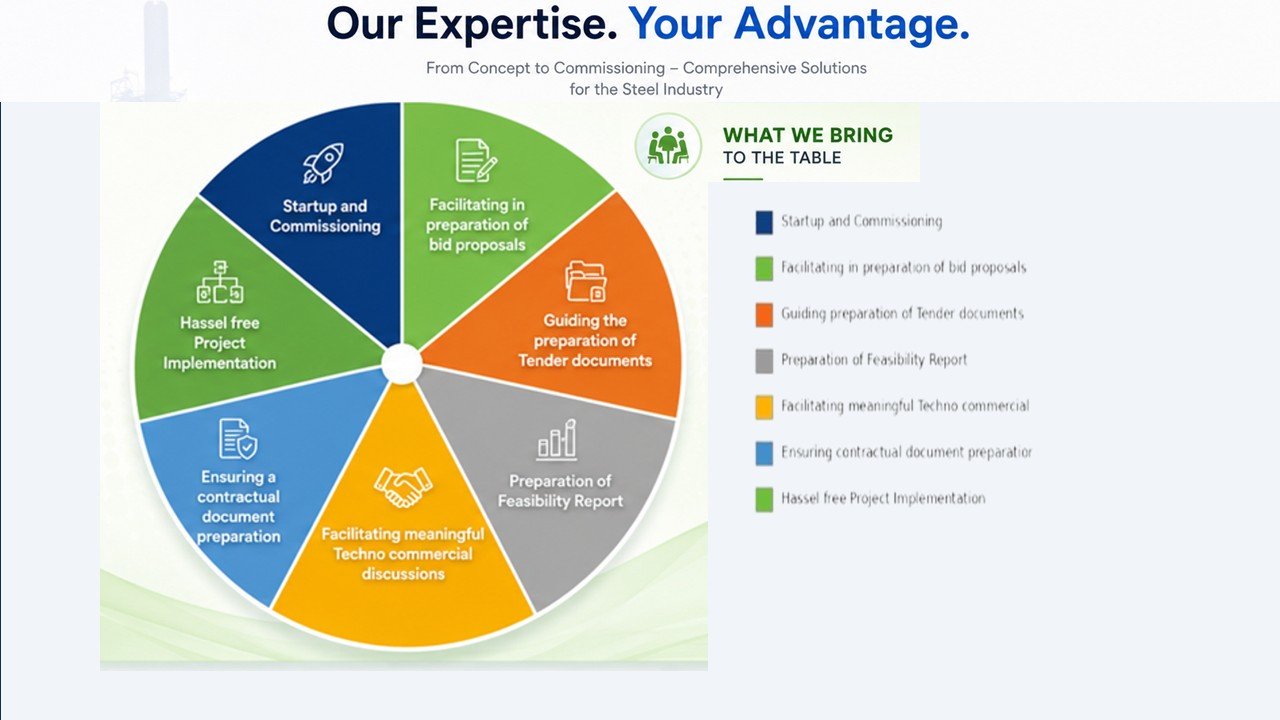 Our Expertise. Your Advantage.

From Concept to Commissioning – Comprehensive Solutions for the Steel Industry

Startup and Commissioning

Facilitating in preparation of bid proposals

Guiding the preparation of Tender documents

Preparation of Feasibility Report

Facilitating meaningful Techno commercial discussions

Ensuring a contractual document preparation

Hassel free Project Implementation

WHAT WE BRING
TO THE TABLE

Startup and Commissioning
Facilitating in preparation of bid proposals
Guiding preparation of Tender documents
Preparation of Feasibility Report
Facilitating meaningful Techno commercial
Ensuring contractual document preparatior
Hassel free Project Implementation